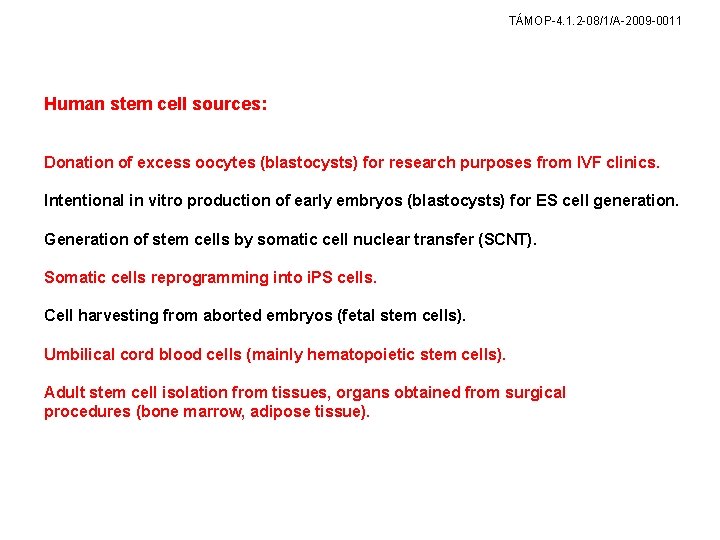 TÁMOP-4.1.2-08/1/A-2009-0011

Human stem cell sources:

Donation of excess oocytes (blastocysts) for research purposes from IVF clinics.

Intentional in vitro production of early embryos (blastocysts) for ES cell generation.

Generation of stem cells by somatic cell nuclear transfer (SCNT).

Somatic cells reprogramming into iPS cells.

Cell harvesting from aborted embryos (fetal stem cells).

Umbilical cord blood cells (mainly hematopoietic stem cells).

Adult stem cell isolation from tissues, organs obtained from surgical procedures (bone marrow, adipose tissue).